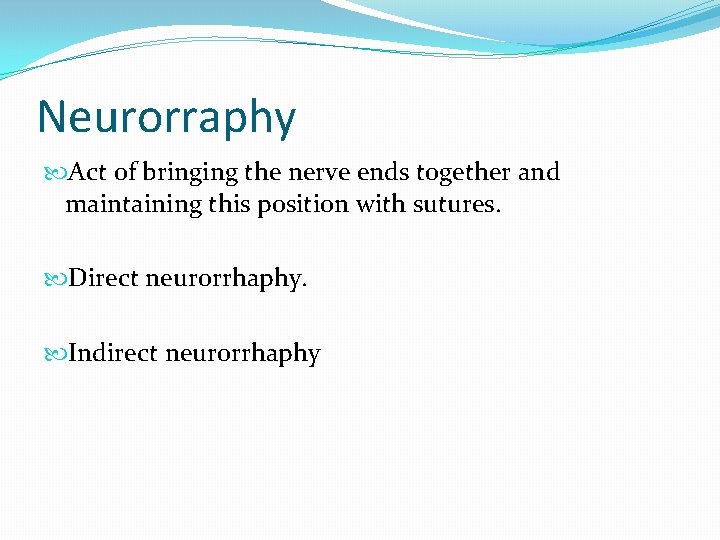 Neurorraphy

Act of bringing the nerve ends together and maintaining this position with sutures.

Direct neurorrhaphy.

Indirect neurorrhaphy